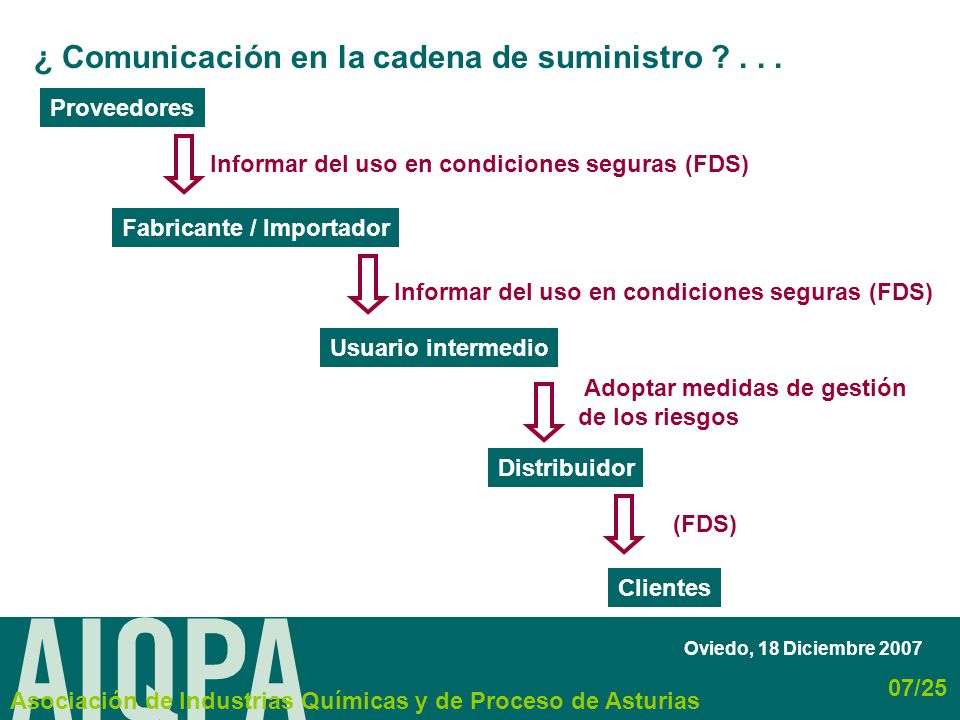 ¿ Comunicación en la cadena de suministro ? . . .

Proveedores

Informar del uso en condiciones seguras (FDS)

Fabricante / Importador

Informar del uso en condiciones seguras (FDS)

Usuario intermedio

Adoptar medidas de gestión de los riesgos

Distribuidor

(FDS)

Clientes

AIQPA

Oviedo, 18 Diciembre 2007

07/25

Asociación de Industrias Químicas y de Proceso de Asturias